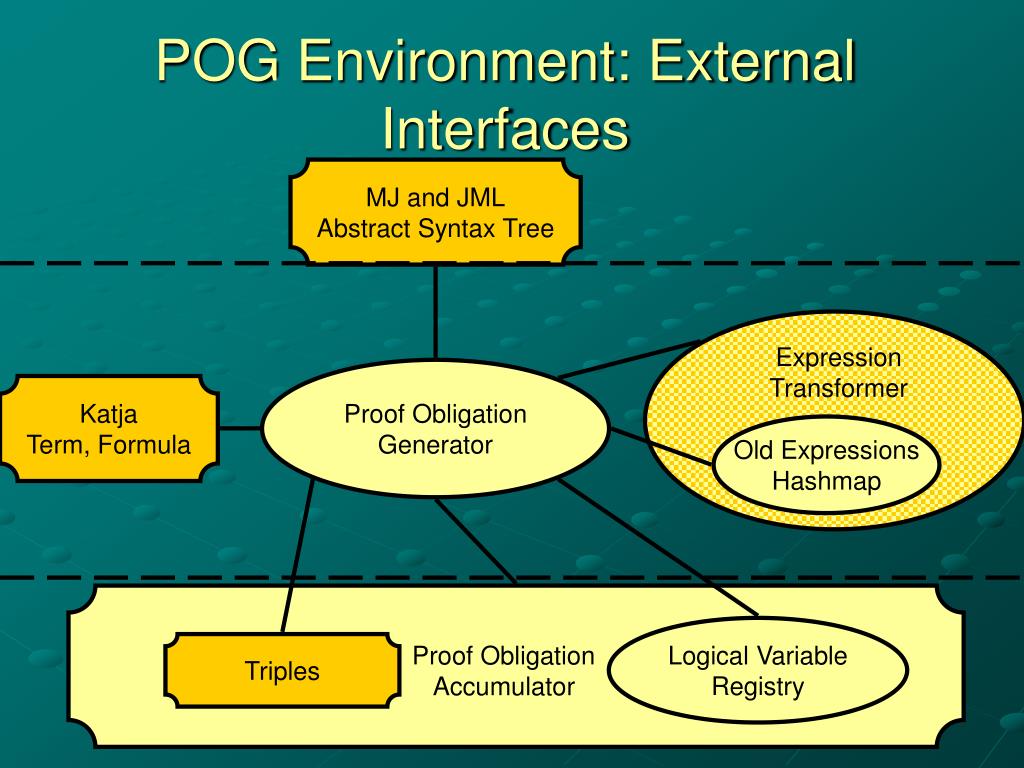 POG Environment: External Interfaces

MJ and JML
Abstract Syntax Tree

Katja
Term, Formula

Proof Obligation
Generator

Expression
Transformer

Old Expressions
Hashmap

Triples

Proof Obligation
Accumulator

Logical Variable
Registry